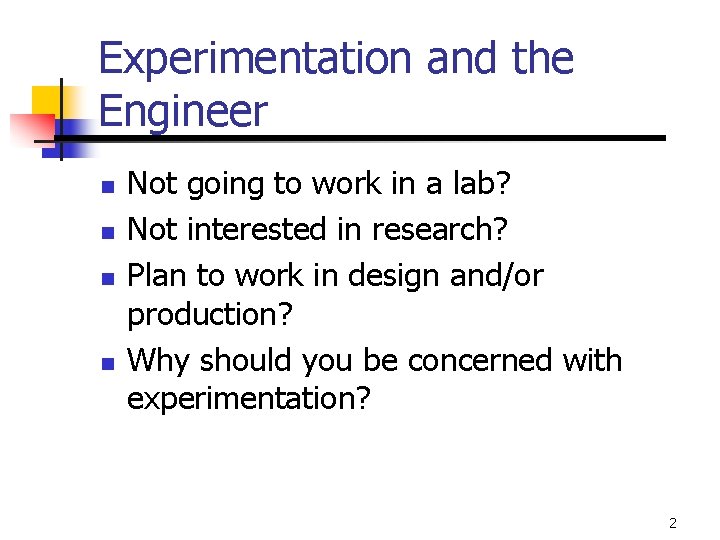 Experimentation and the Engineer

- Not going to work in a lab?
- Not interested in research?
- Plan to work in design and/or production?
- Why should you be concerned with experimentation?

2